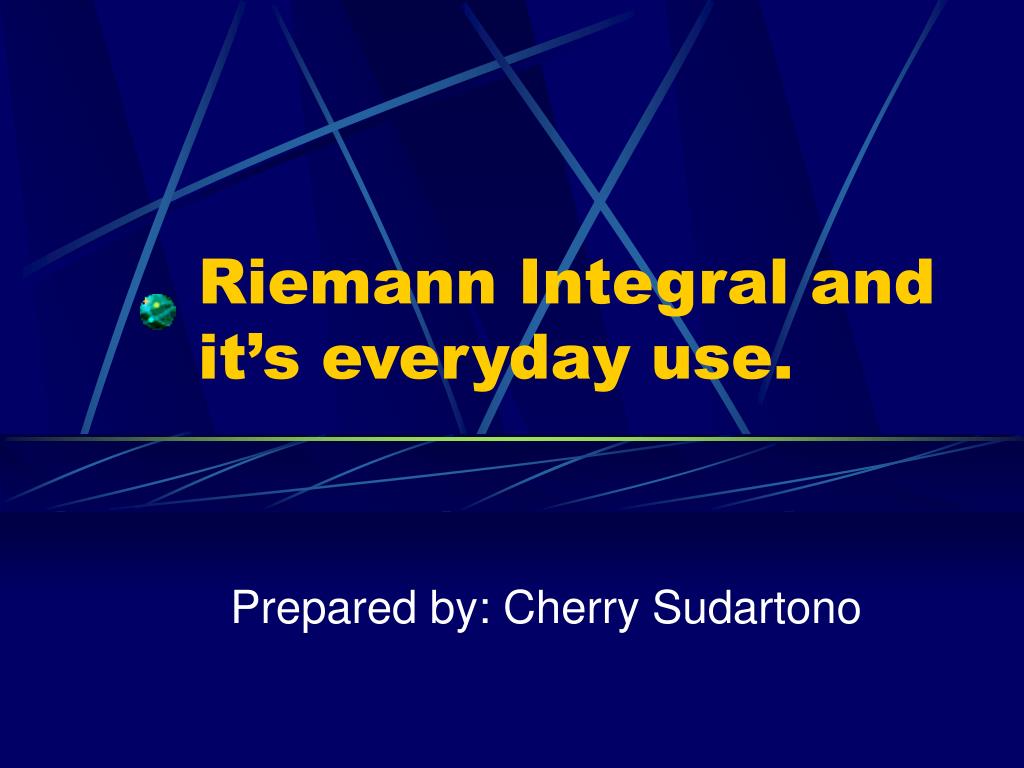 Riemann Integral and it’s everyday use.

Prepared by: Cherry Sudartono